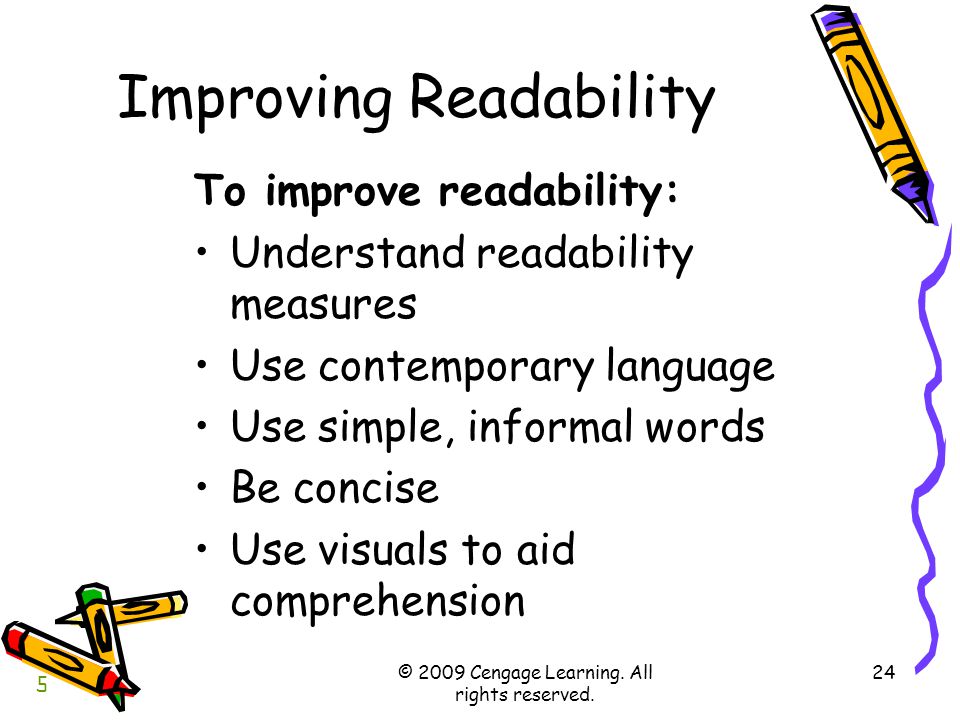 Improving Readability

To improve readability:

• Understand readability measures
• Use contemporary language
• Use simple, informal words
• Be concise
• Use visuals to aid comprehension

5

© 2009 Cengage Learning. All rights reserved.

24